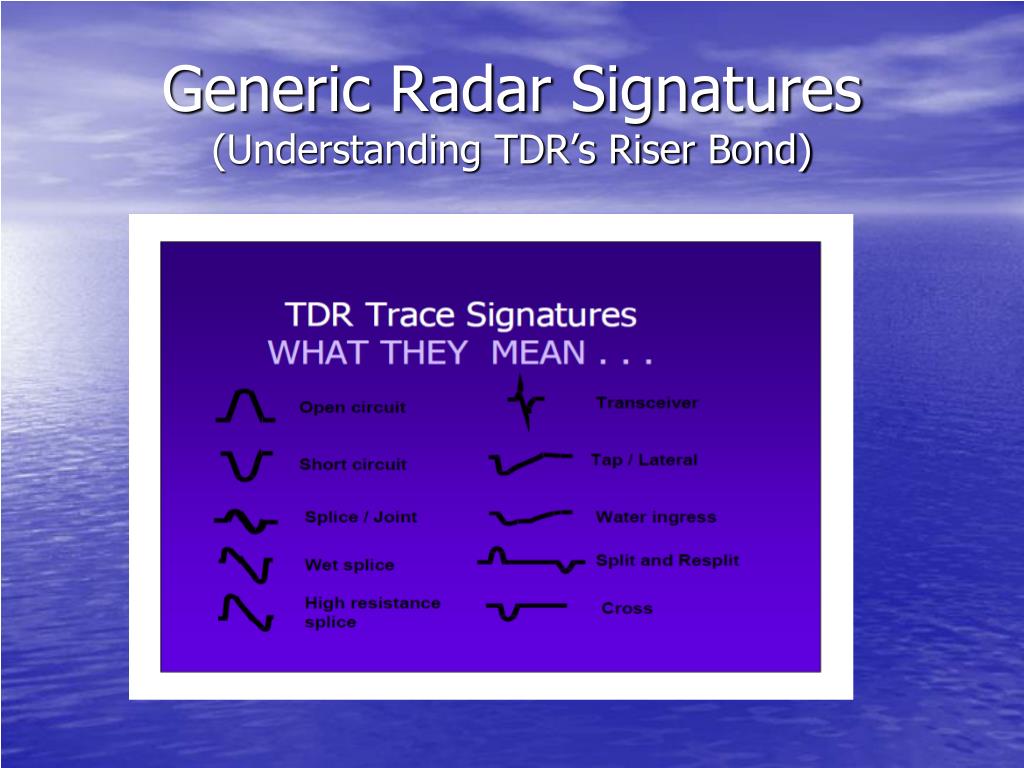 Generic Radar Signatures
(Understanding TDR's Riser Bond)

TDR Trace Signatures
WHAT THEY MEAN . . .

Open circuit

Short circuit

Splice / Joint

Wet splice

High resistance splice

Transceiver

Tap / Lateral

Water ingress

Split and Resplit

Cross